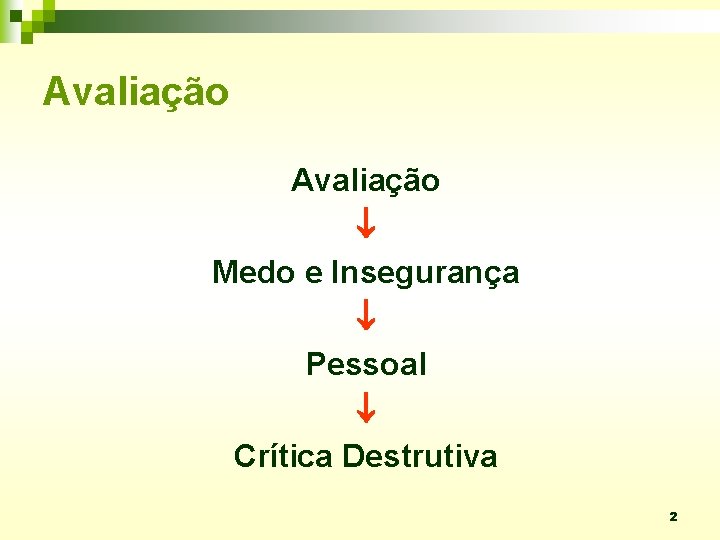 Avaliação

Avaliação

↓

Medo e Insegurança

↓

Pessoal

↓

Crítica Destrutiva

2